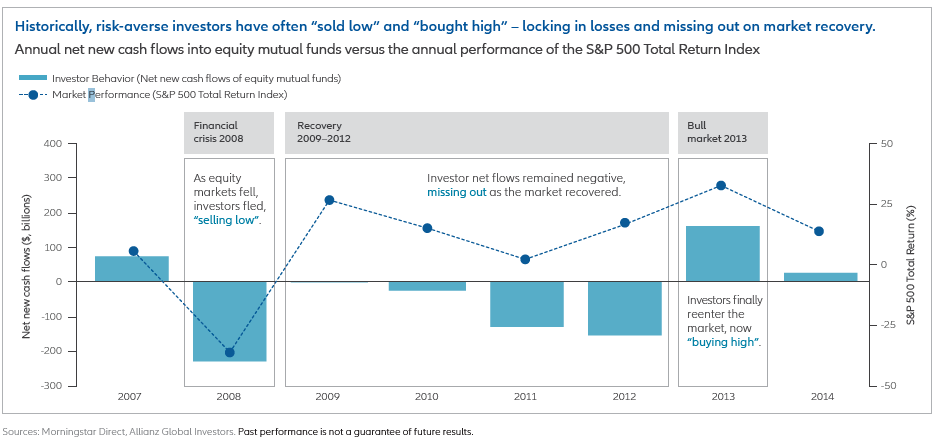 Historically, risk-averse investors have often "sold low" and "bought high" – locking in losses and missing out on market recovery.
Annual net new cash flows into equity mutual funds versus the annual performance of the S&P 500 Total Return Index

Investor Behavior (Net new cash flows of equity mutual funds)
Market Performance (S&P 500 Total Return Index)

Financial crisis 2008

Recovery 2009–2012

Bull market 2013

As equity markets fell, investors fled, "selling low".

Investor net flows remained negative, missing out as the market recovered.

Investors finally reenter the market, now "buying high".

Net new cash flows ($, billions)
400
300
200
100
0
-100
-200
-300

S&P 500 Total Return (%)
50
25
0
-25
-50

2007 2008 2009 2010 2011 2012 2013 2014

Sources: Morningstar Direct, Allianz Global Investors. Past performance is not a guarantee of future results.